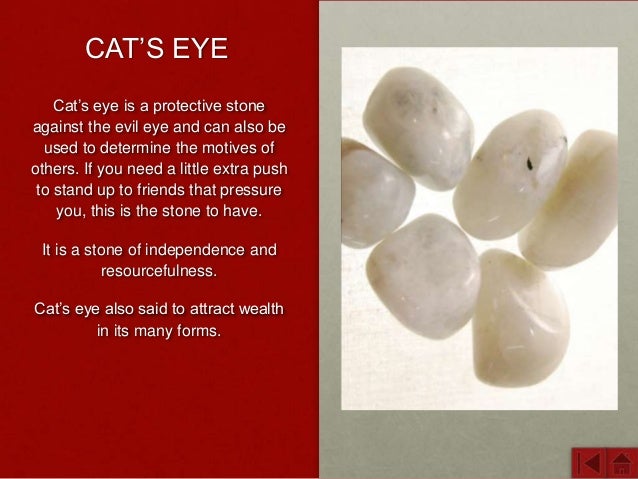 CAT'S EYE

Cat's eye is a protective stone against the evil eye and can also be used to determine the motives of others. If you need a little extra push to stand up to friends that pressure you, this is the stone to have.

It is a stone of independence and resourcefulness.

Cat's eye also said to attract wealth in its many forms.